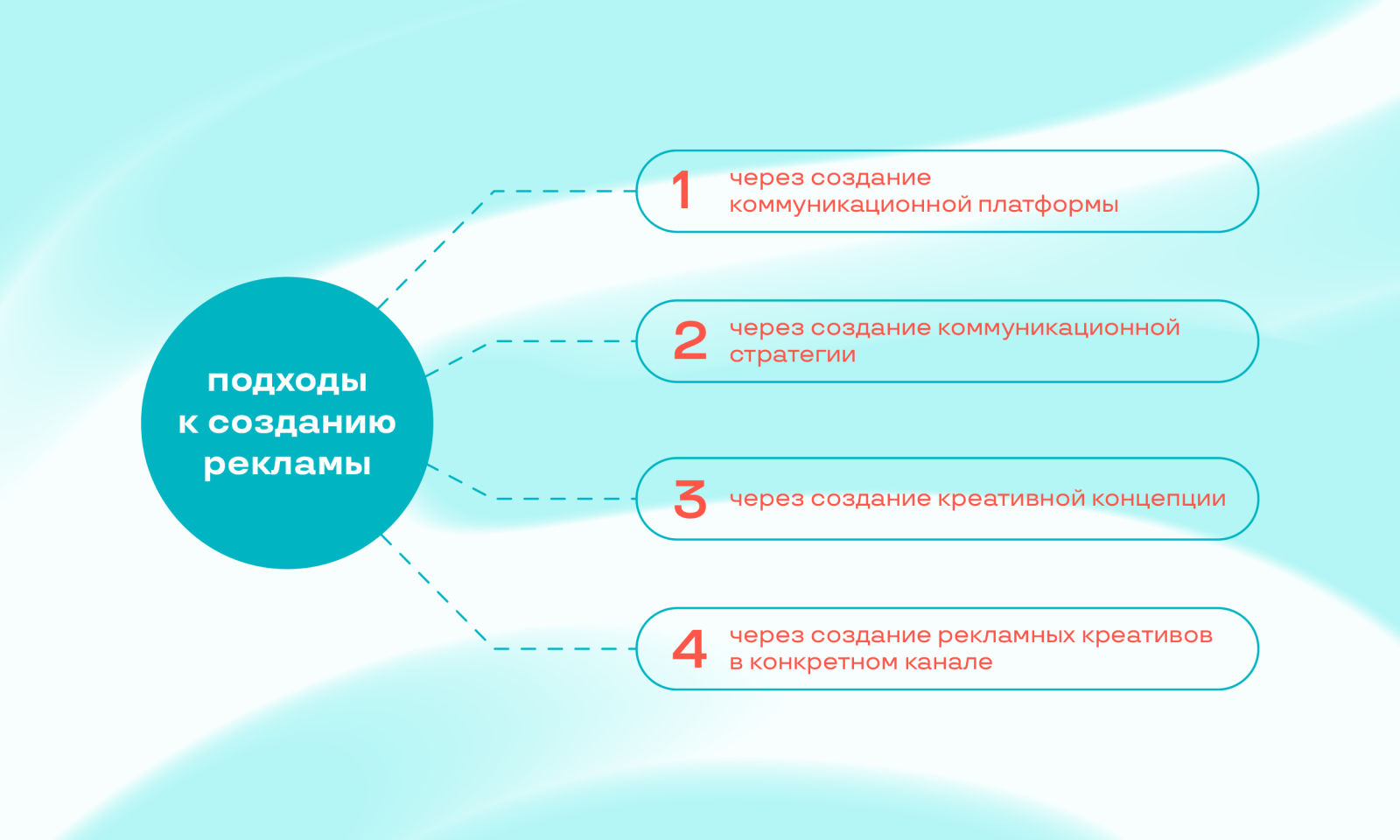 подходы к созданию рекламы

1 через создание коммуникационной платформы

2 через создание коммуникационной стратегии

3 через создание креативной концепции

4 через создание рекламных креативов в конкретном канале